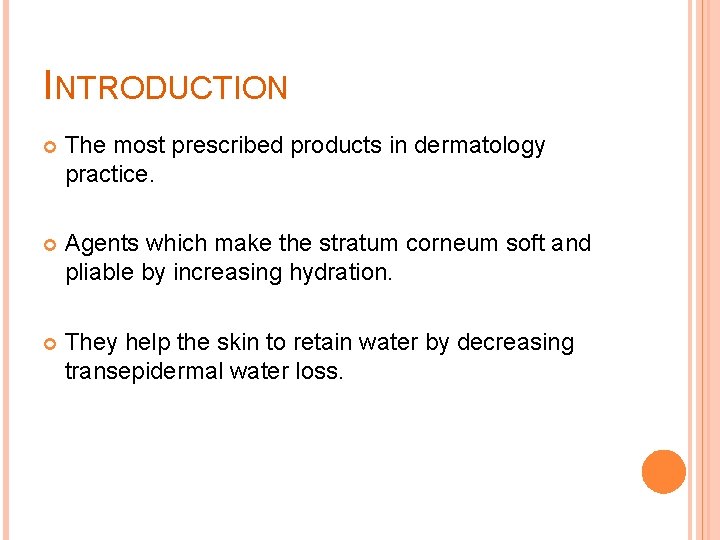 INTRODUCTION

The most prescribed products in dermatology practice.

Agents which make the stratum corneum soft and pliable by increasing hydration.

They help the skin to retain water by decreasing transepidermal water loss.